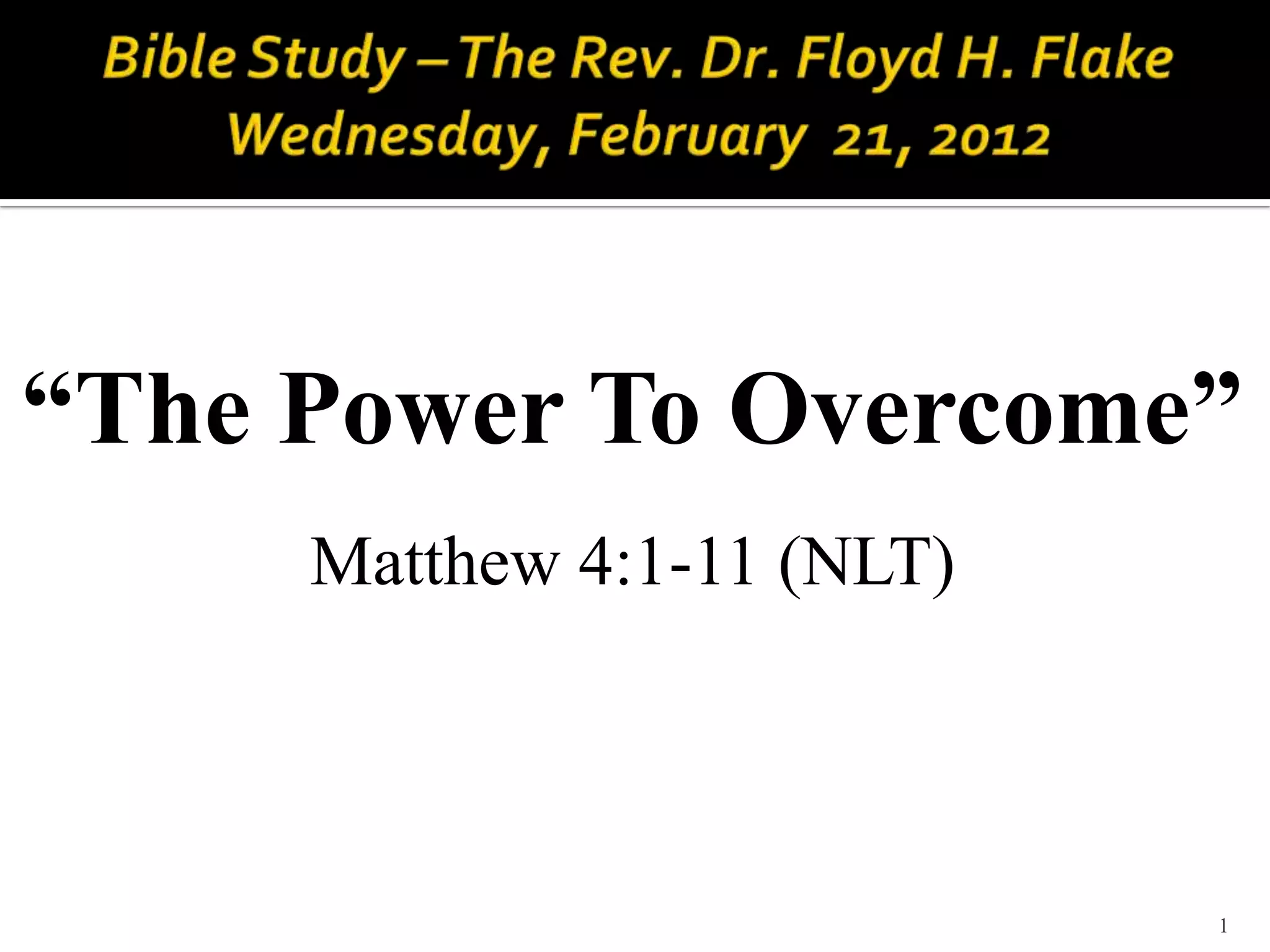 Bible Study – The Rev. Dr. Floyd H. Flake
Wednesday, February 21, 2012

“The Power To Overcome”

Matthew 4:1-11 (NLT)

1